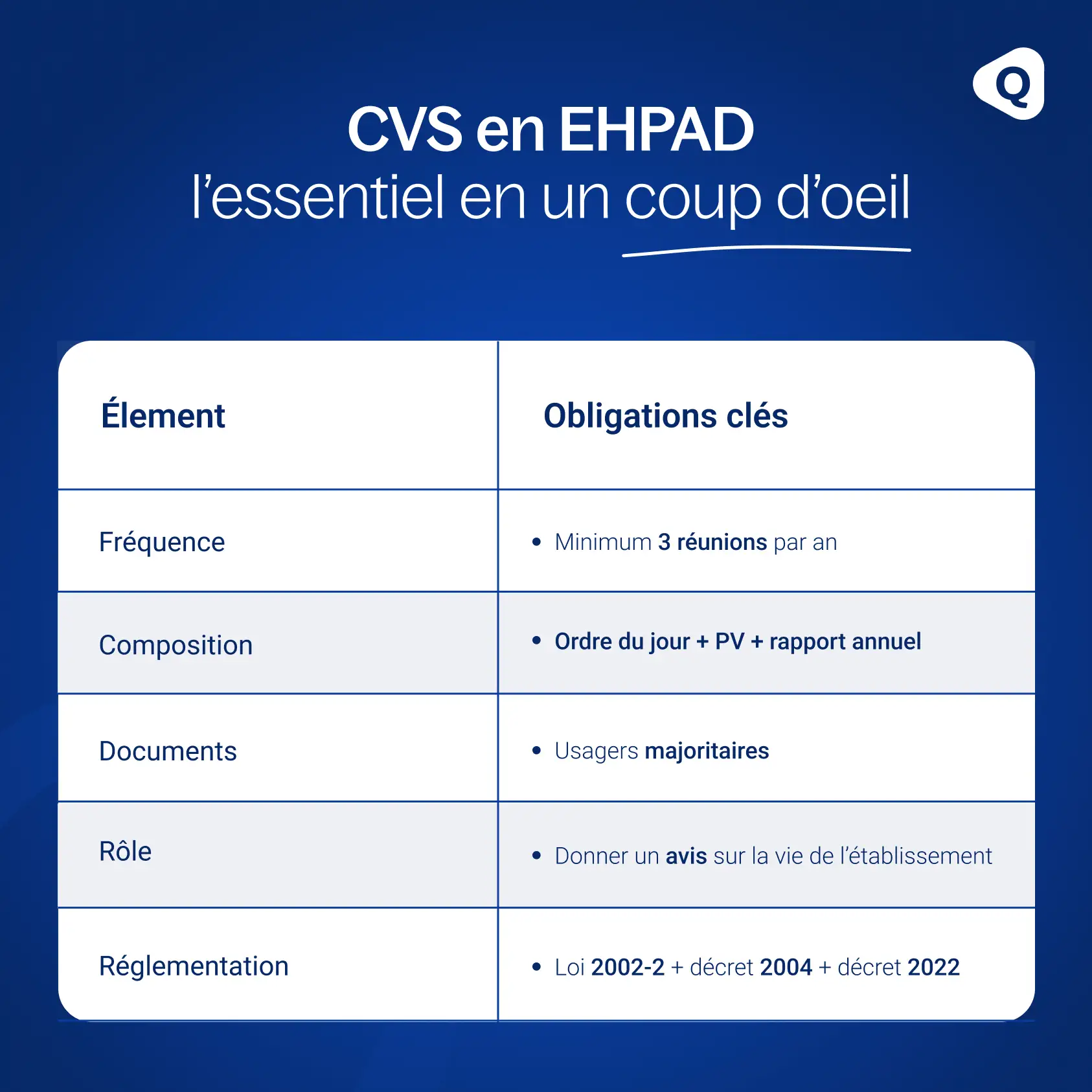 Q

CVS en EHPAD
l'essentiel en un coup d'oeil

| Élement | Obligations clés |
|---|---|
| Fréquence | • Minimum 3 réunions par an |
| Composition | • Ordre du jour + PV + rapport annuel |
| Documents | • Usagers majoritaires |
| Rôle | • Donner un avis sur la vie de l'établissement |
| Réglementation | • Loi 2002-2 + décret 2004 + décret 2022 |